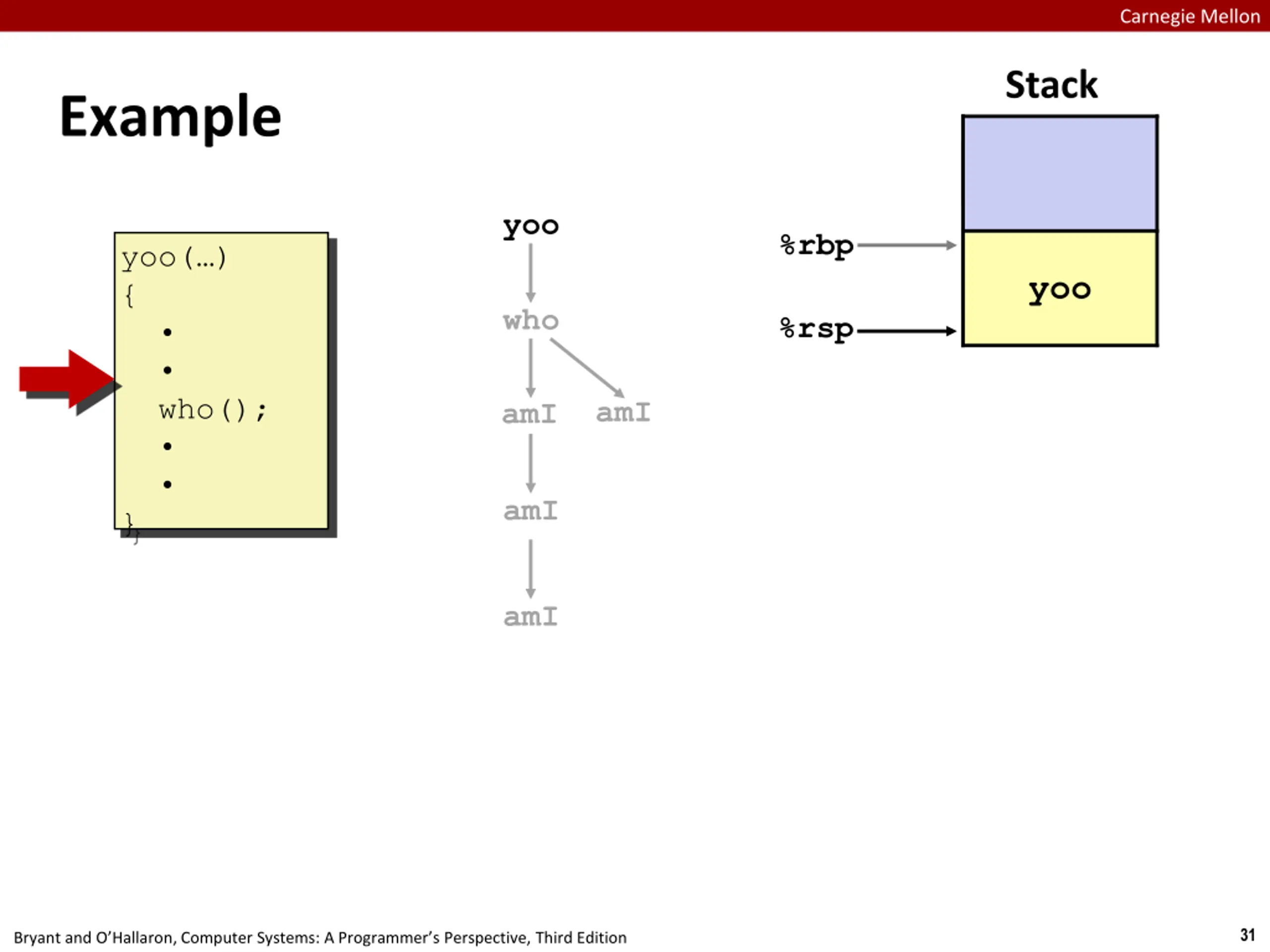 Carnegie Mellon

Example

yoo(…)
{
•
•
who();
•
•
}

yoo

who

amI amI

amI

amI

Stack

%rbp

%rsp

yoo

Bryant and O'Hallaron, Computer Systems: A Programmer's Perspective, Third Edition

31